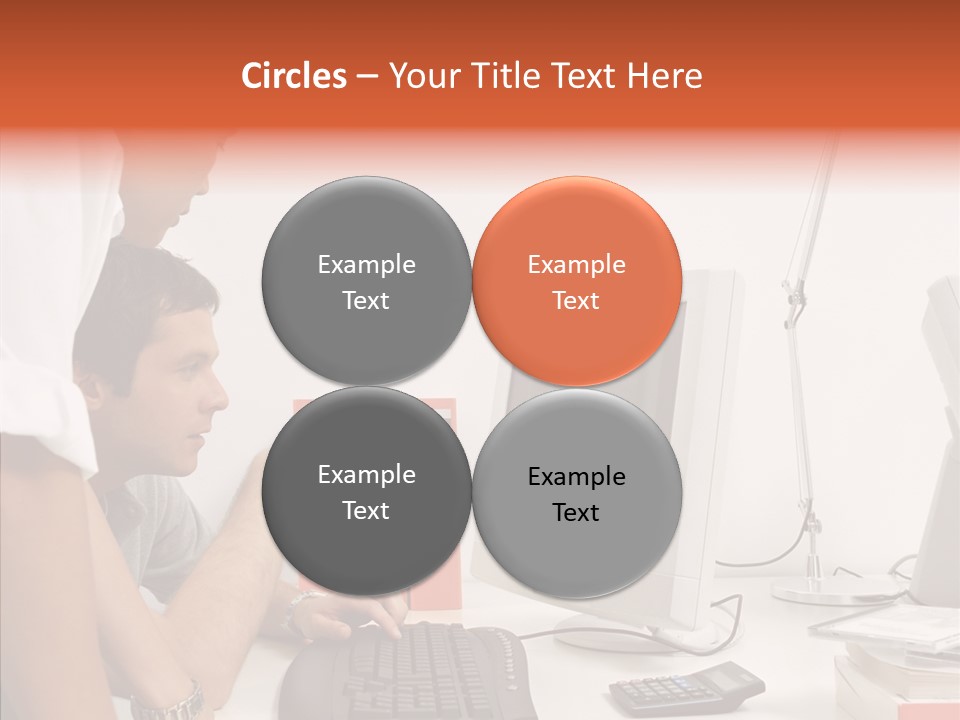 Circles – Your Title Text Here

Example Text

Example Text

Example Text

Example Text